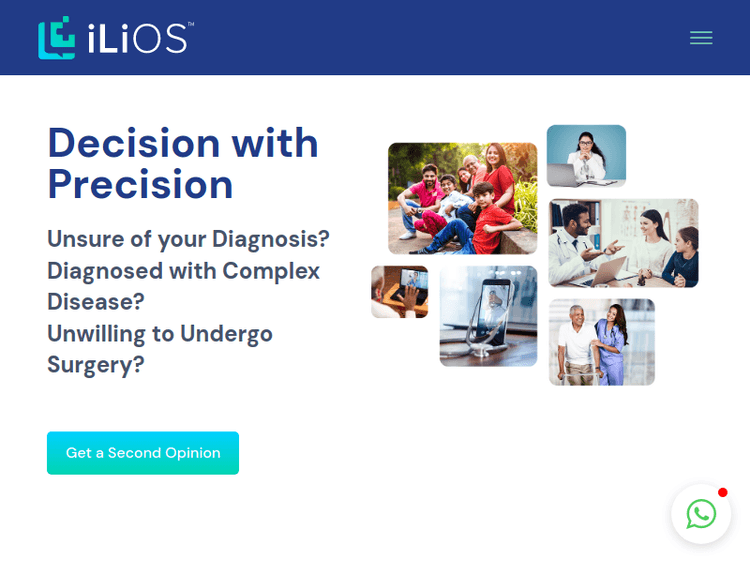 iLiOS™

Decision with Precision

Unsure of your Diagnosis?
Diagnosed with Complex Disease?
Unwilling to Undergo Surgery?

Get a Second Opinion